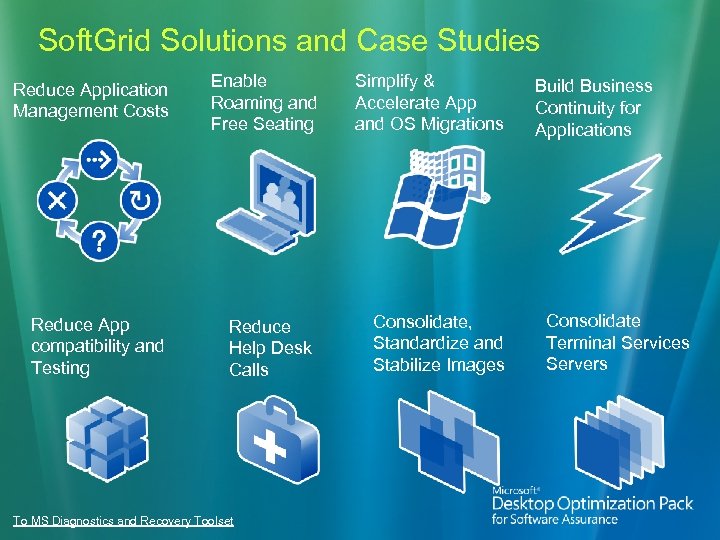 SoftGrid Solutions and Case Studies

Reduce Application Management Costs

Enable Roaming and Free Seating

Simplify & Accelerate App and OS Migrations

Build Business Continuity for Applications

Reduce App compatibility and Testing

Reduce Help Desk Calls

Consolidate, Standardize and Stabilize Images

Consolidate Terminal Services Servers

To MS Diagnostics and Recovery Toolset

Microsoft® Desktop Optimization Pack for Software Assurance